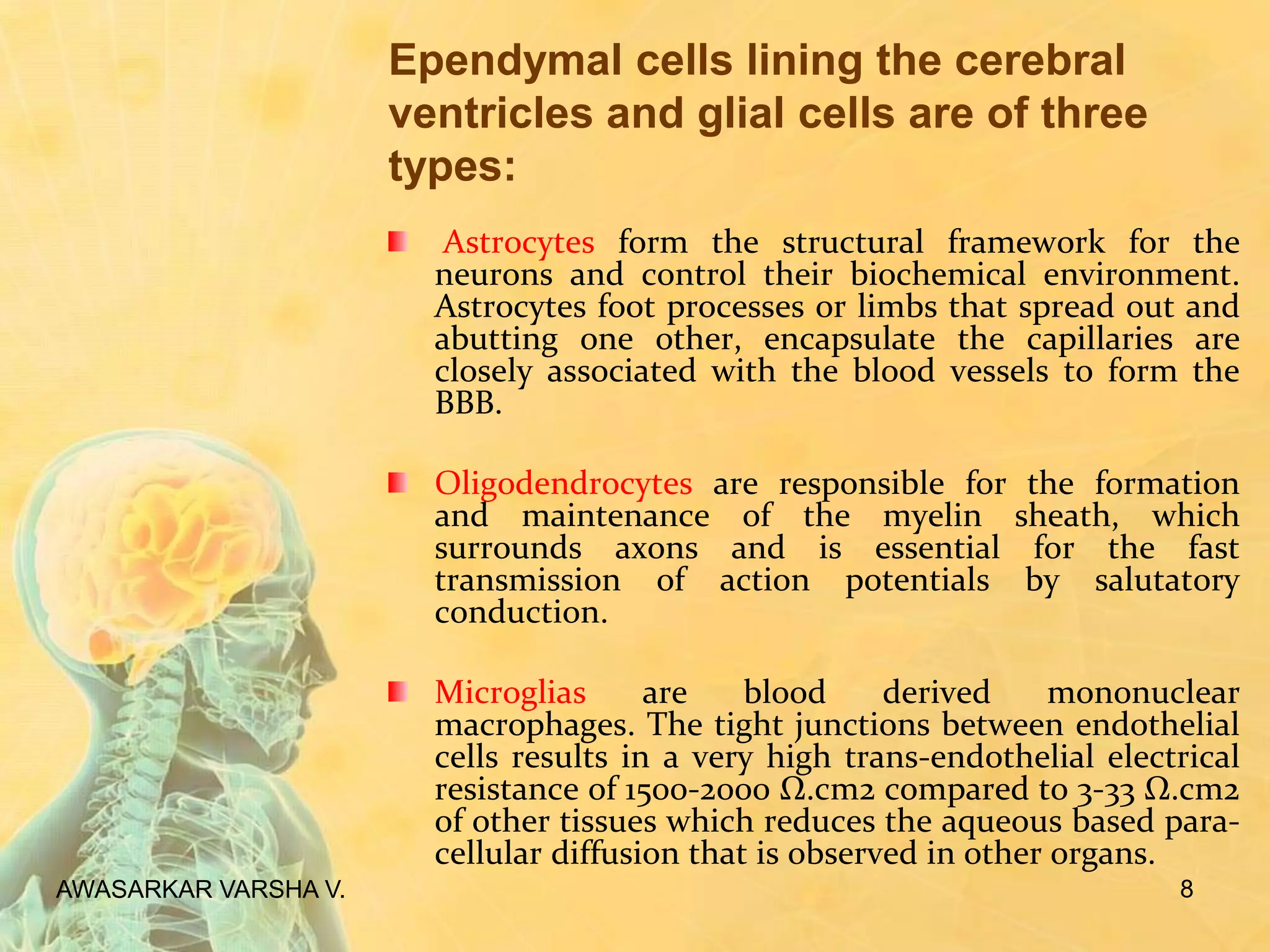 Ependymal cells lining the cerebral ventricles and glial cells are of three types:

Astrocytes form the structural framework for the neurons and control their biochemical environment. Astrocytes foot processes or limbs that spread out and abutting one other, encapsulate the capillaries are closely associated with the blood vessels to form the BBB.

Oligodendrocytes are responsible for the formation and maintenance of the myelin sheath, which surrounds axons and is essential for the fast transmission of action potentials by salutatory conduction.

Microglias are blood derived mononuclear macrophages. The tight junctions between endothelial cells results in a very high trans-endothelial electrical resistance of 1500-2000 Ω.cm2 compared to 3-33 Ω.cm2 of other tissues which reduces the aqueous based para-cellular diffusion that is observed in other organs.

AWASARKAR VARSHA V.

8